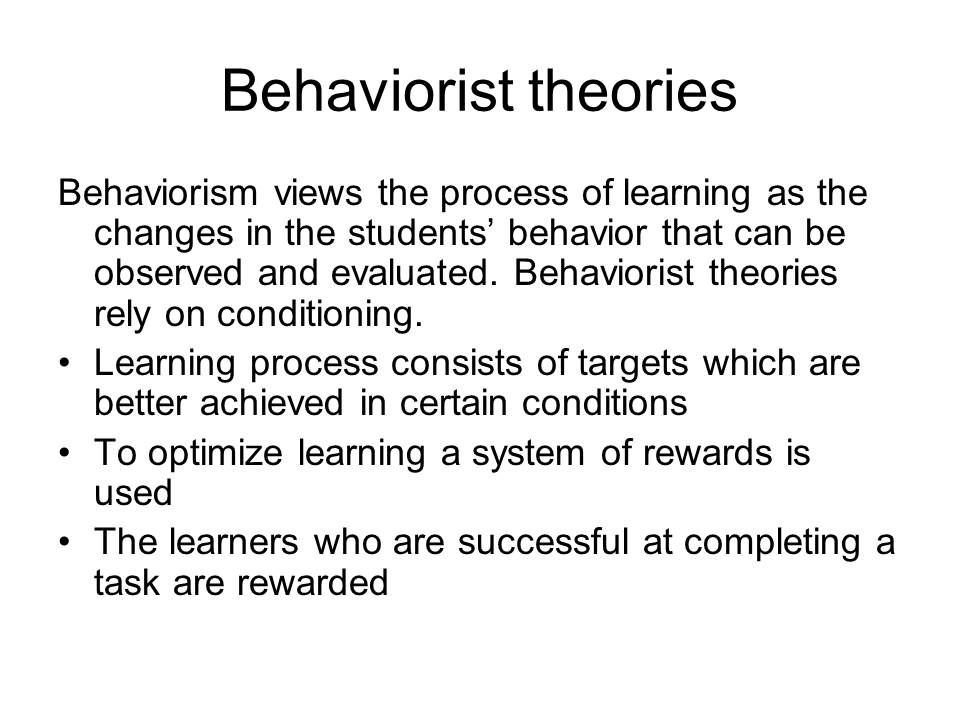 Behaviorist theories

Behaviorism views the process of learning as the changes in the students’ behavior that can be observed and evaluated. Behaviorist theories rely on conditioning.

• Learning process consists of targets which are better achieved in certain conditions
• To optimize learning a system of rewards is used
• The learners who are successful at completing a task are rewarded